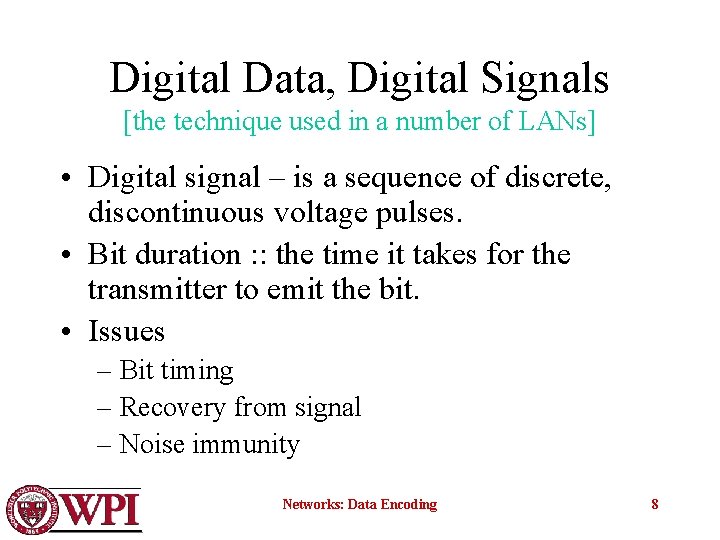 Digital Data, Digital Signals
[the technique used in a number of LANs]

• Digital signal – is a sequence of discrete, discontinuous voltage pulses.
• Bit duration :: the time it takes for the transmitter to emit the bit.
• Issues
– Bit timing
– Recovery from signal
– Noise immunity

WPI

Networks: Data Encoding

8